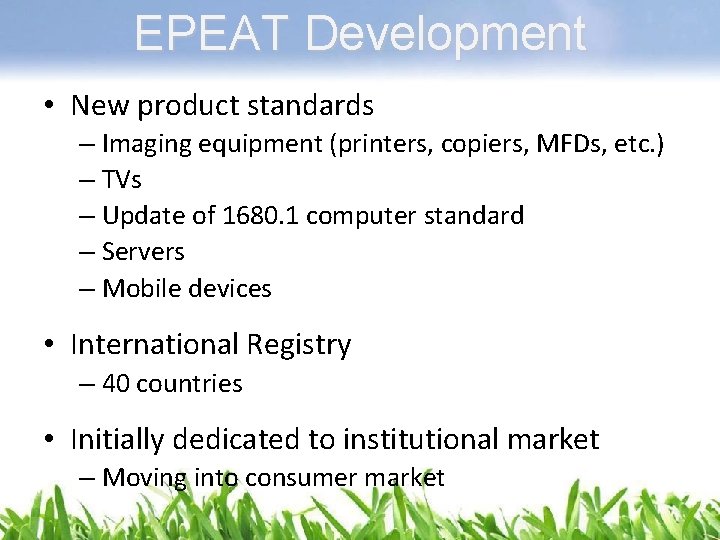 EPEAT Development

• New product standards
– Imaging equipment (printers, copiers, MFDs, etc.)
– TVs
– Update of 1680.1 computer standard
– Servers
– Mobile devices

• International Registry
– 40 countries

• Initially dedicated to institutional market
– Moving into consumer market